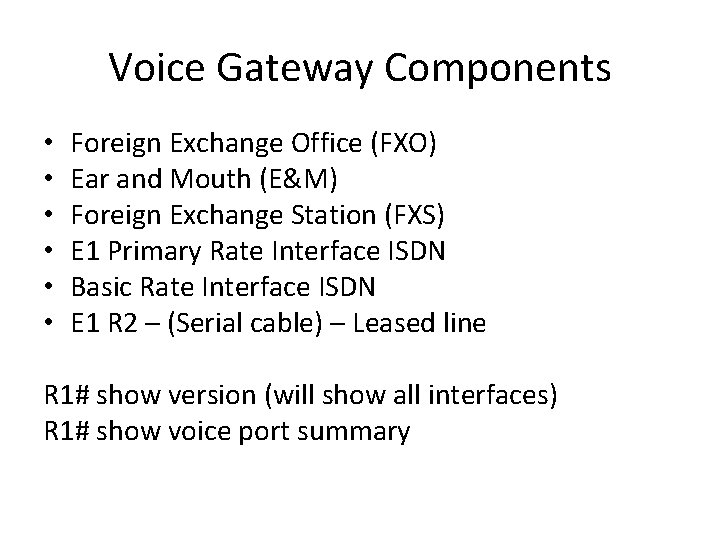 Voice Gateway Components

• Foreign Exchange Office (FXO)
• Ear and Mouth (E&M)
• Foreign Exchange Station (FXS)
• E1 Primary Rate Interface ISDN
• Basic Rate Interface ISDN
• E1 R2 – (Serial cable) – Leased line

R1# show version (will show all interfaces)
R1# show voice port summary